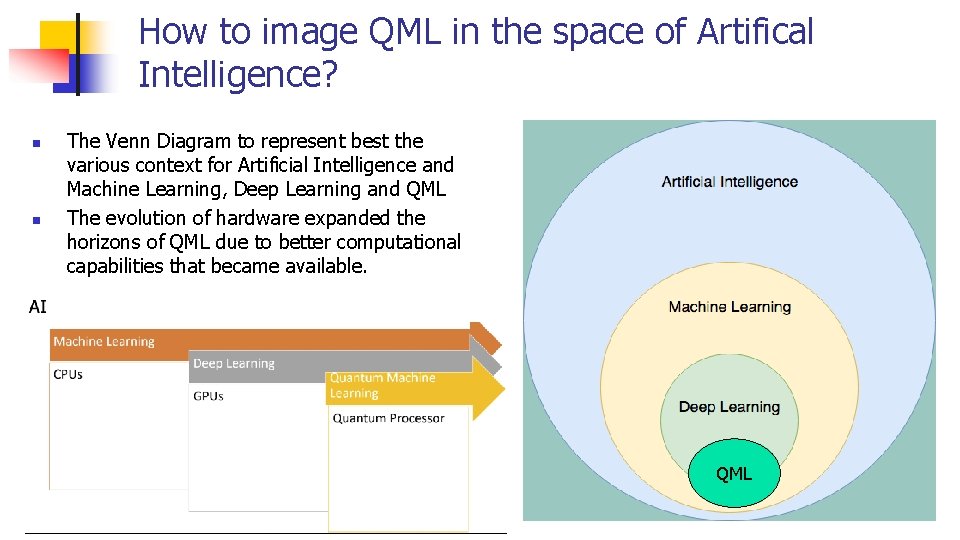 How to image QML in the space of Artifical Intelligence?

- The Venn Diagram to represent best the various context for Artificial Intelligence and Machine Learning, Deep Learning and QML
- The evolution of hardware expanded the horizons of QML due to better computational capabilities that became available.

AI

Machine Learning

CPUs

Deep Learning

GPUs

Quantum Machine Learning

Quantum Processor

Artificial Intelligence

Machine Learning

Deep Learning

QML